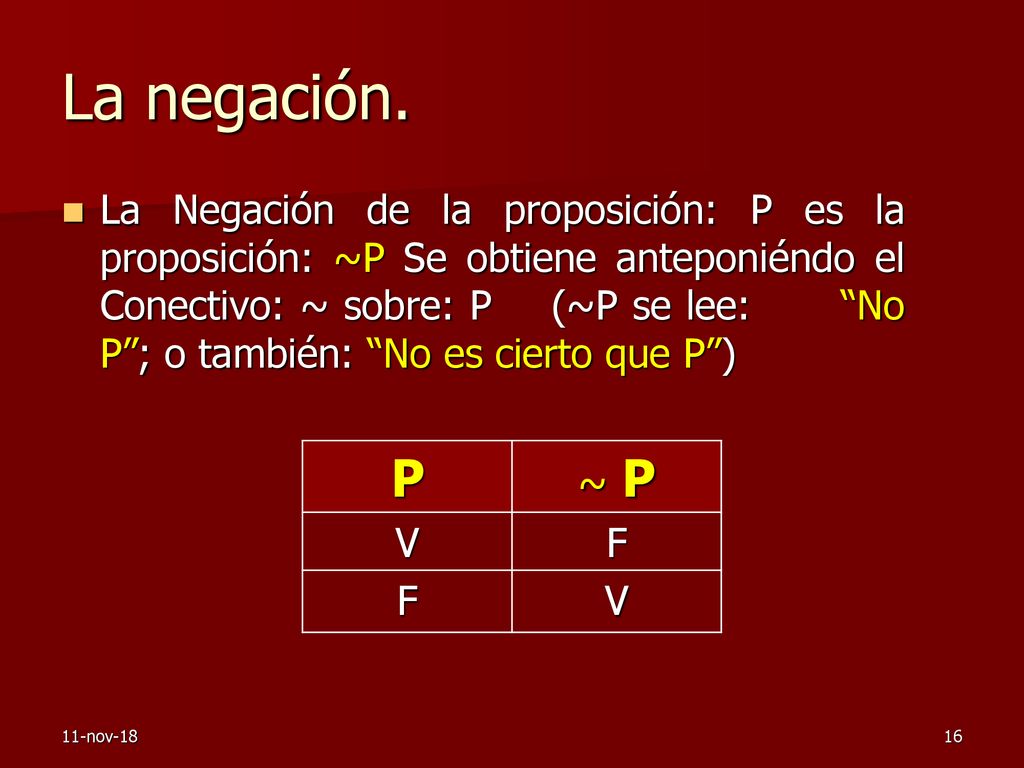 La negación.

La Negación de la proposición: P es la proposición: ~P Se obtiene anteponiéndo el Conectivo: ~ sobre: P (~P se lee: “No P”; o también: “No es cierto que P”)

| P | ~ P |
|---|---|
| V | F |
| F | V |

11-nov-18

16